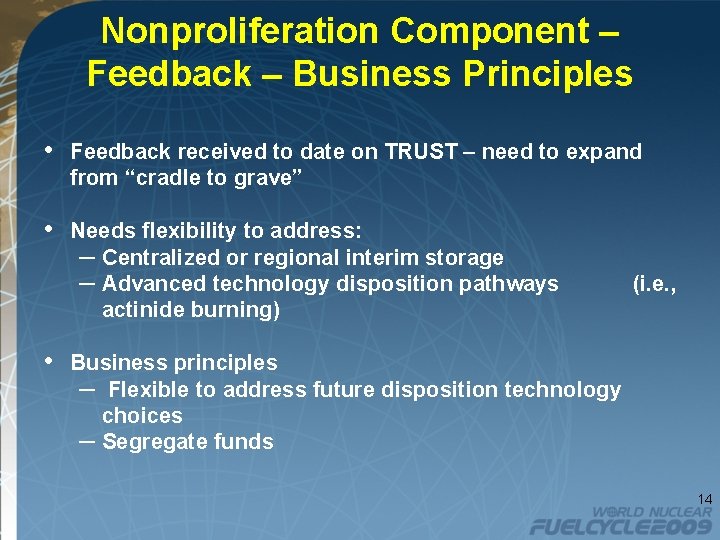 Nonproliferation Component – Feedback – Business Principles

• Feedback received to date on TRUST – need to expand from “cradle to grave”

• Needs flexibility to address:
– Centralized or regional interim storage
– Advanced technology disposition pathways (i.e., actinide burning)

• Business principles
– Flexible to address future disposition technology choices
– Segregate funds

14

WORLD NUCLEAR
FUELCYCLE2009